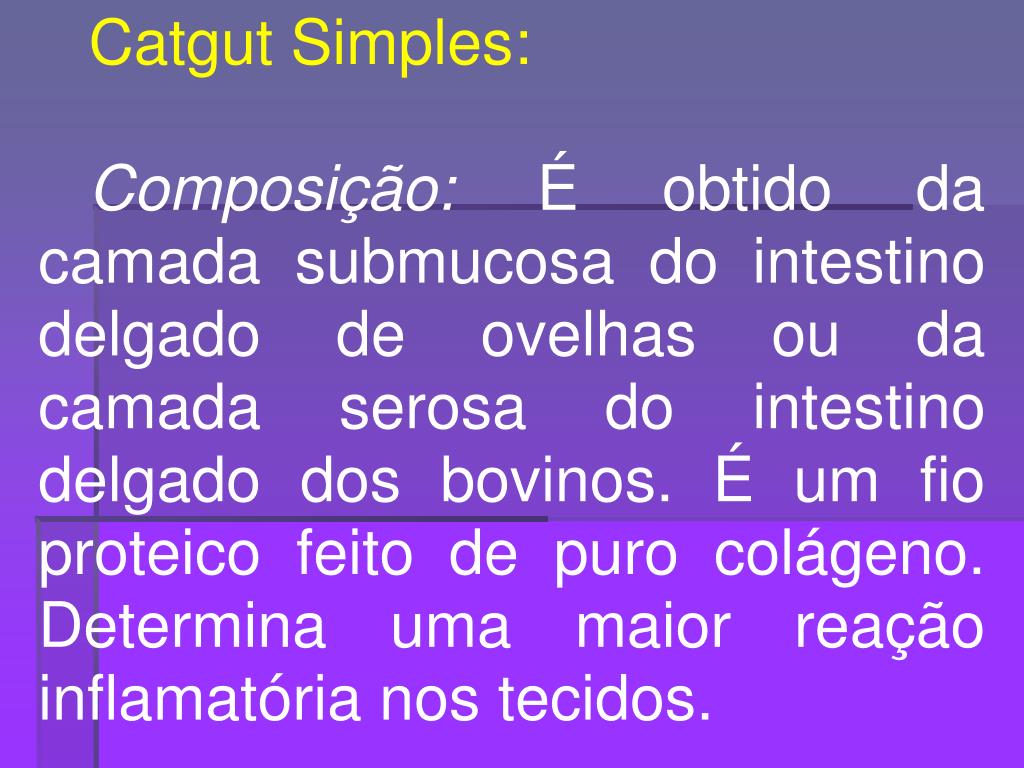 Catgut Simples:

Composição: É obtido da camada submucosa do intestino delgado de ovelhas ou da camada serosa do intestino delgado dos bovinos. É um fio proteico feito de puro colágeno. Determina uma maior reação inflamatória nos tecidos.